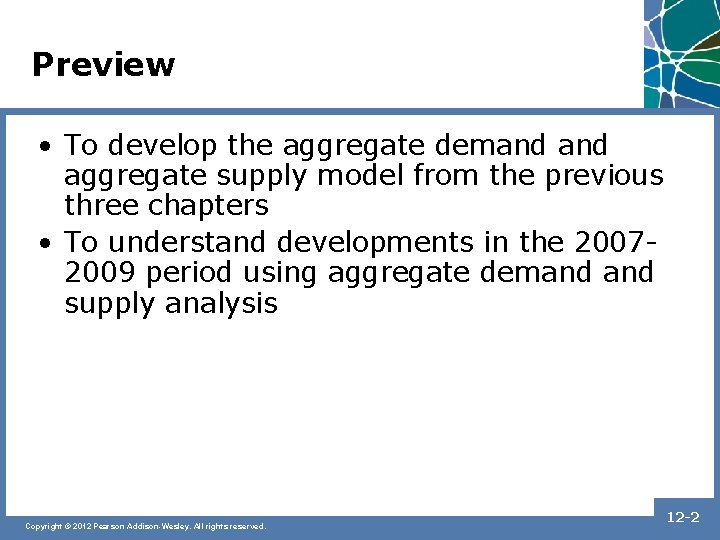 Preview

• To develop the aggregate demand and aggregate supply model from the previous three chapters

• To understand developments in the 2007-2009 period using aggregate demand and supply analysis

Copyright © 2012 Pearson Addison-Wesley. All rights reserved.

12-2